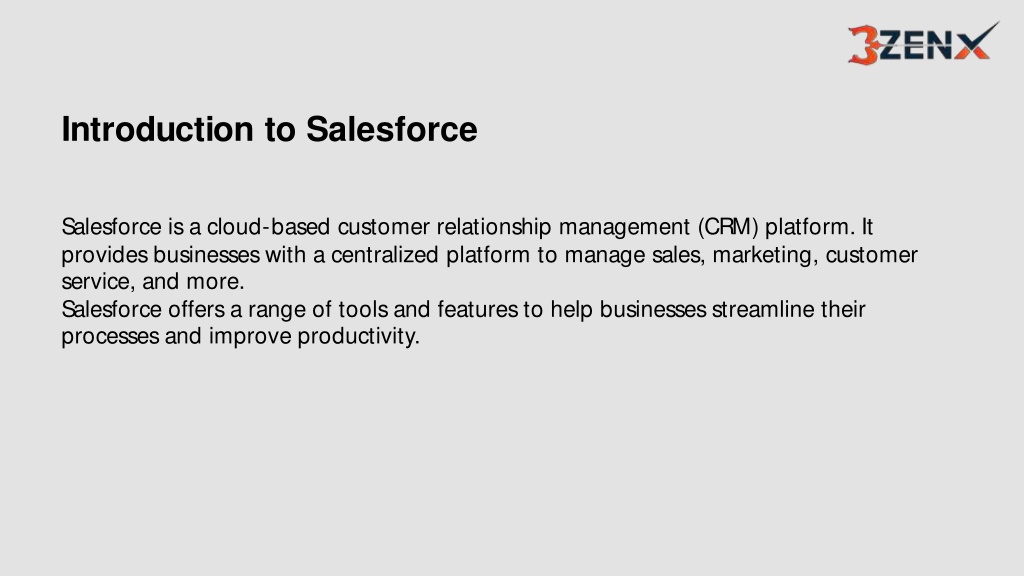 3ZENX

Introduction to Salesforce

Salesforce is a cloud-based customer relationship management (CRM) platform. It provides businesses with a centralized platform to manage sales, marketing, customer service, and more.
Salesforce offers a range of tools and features to help businesses streamline their processes and improve productivity.